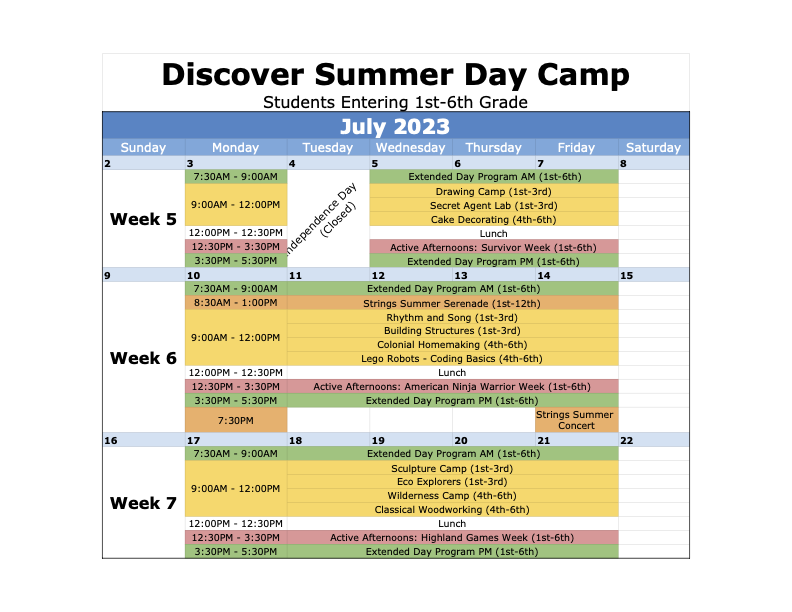 Discover Summer Day Camp
Students Entering 1st-6th Grade

July 2023

| Sunday | Monday | Tuesday | Wednesday | Thursday | Friday | Saturday |
|---|---|---|---|---|---|---|
| 2 | 3 | 4 | 5 | 6 | 7 | 8 |
| Week 5 | 7:30AM - 9:00AM | Independence Day (Closed) | Extended Day Program AM (1st-6th) | | | |
| | 9:00AM - 12:00PM | | Drawing Camp (1st-3rd) | | | |
| | | | Secret Agent Lab (1st-3rd) | | | |
| | | | Cake Decorating (4th-6th) | | | |
| | 12:00PM - 12:30PM | | Lunch | | | |
| | 12:30PM - 3:30PM | | Active Afternoons: Survivor Week (1st-6th) | | | |
| | 3:30PM - 5:30PM | | Extended Day Program PM (1st-6th) | | | |
| 9 | 10 | 11 | 12 | 13 | 14 | 15 |
| Week 6 | 7:30AM - 9:00AM | Extended Day Program AM (1st-6th) | | | | |
| | 8:30AM - 1:00PM | Strings Summer Serenade (1st-12th) | | | | |
| | 9:00AM - 12:00PM | Rhythm and Song (1st-3rd) | | | | |
| | | Building Structures (1st-3rd) | | | | |
| | | Colonial Homemaking (4th-6th) | | | | |
| | | Lego Robots - Coding Basics (4th-6th) | | | | |
| | 12:00PM - 12:30PM | Lunch | | | | |
| | 12:30PM - 3:30PM | Active Afternoons: American Ninja Warrior Week (1st-6th) | | | | |
| | 3:30PM - 5:30PM | Extended Day Program PM (1st-6th) | | | | |
| | 7:30PM | | | | Strings Summer Concert | |
| 16 | 17 | 18 | 19 | 20 | 21 | 22 |
| Week 7 | 7:30AM - 9:00AM | Extended Day Program AM (1st-6th) | | | | |
| | 9:00AM - 12:00PM | Sculpture Camp (1st-3rd) | | | | |
| | | Eco Explorers (1st-3rd) | | | | |
| | | Wilderness Camp (4th-6th) | | | | |
| | | Classical Woodworking (4th-6th) | | | | |
| | 12:00PM - 12:30PM | Lunch | | | | |
| | 12:30PM - 3:30PM | Active Afternoons: Highland Games Week (1st-6th) | | | | |
| | 3:30PM - 5:30PM | Extended Day Program PM (1st-6th) | | | | |